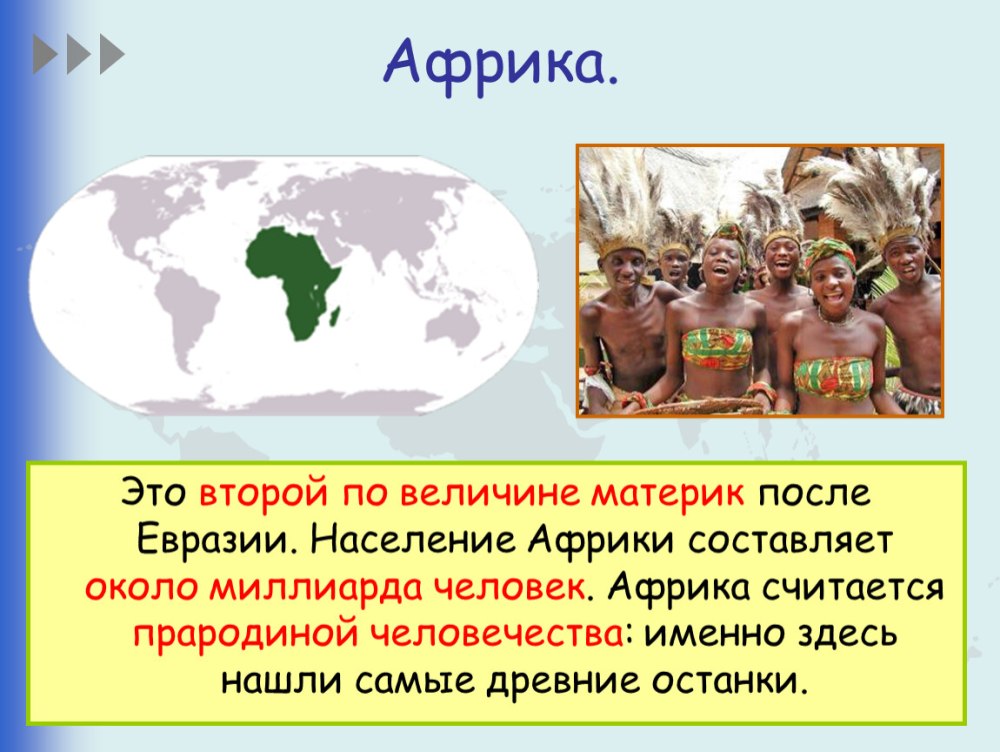 Африка.

Это второй по величине материк после Евразии. Население Африки составляет около миллиарда человек. Африка считается прародиной человечества: именно здесь нашли самые древние останки.